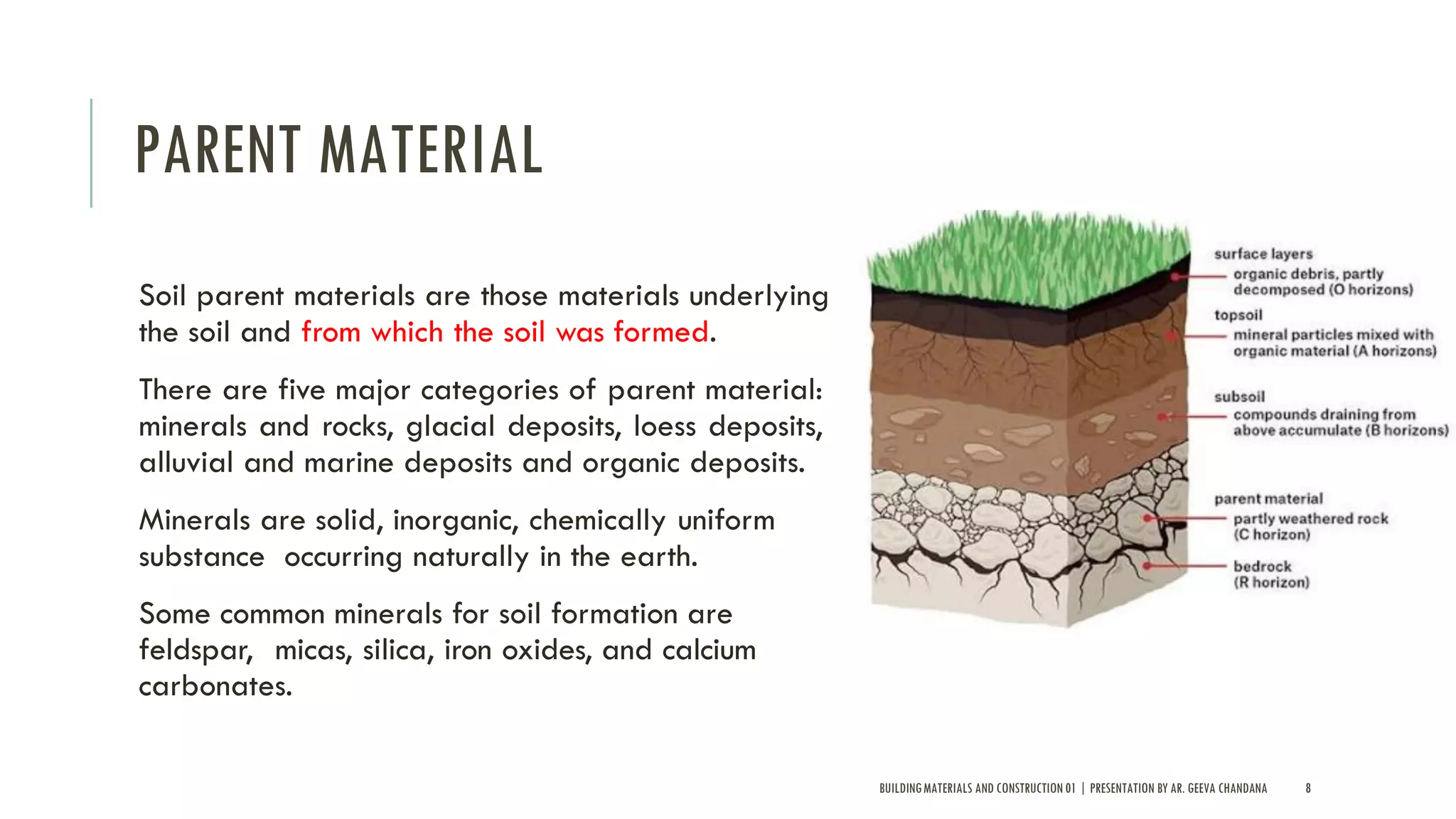 PARENT MATERIAL

Soil parent materials are those materials underlying the soil and from which the soil was formed.

There are five major categories of parent material: minerals and rocks, glacial deposits, loess deposits, alluvial and marine deposits and organic deposits.

Minerals are solid, inorganic, chemically uniform substance occurring naturally in the earth.

Some common minerals for soil formation are feldspar, micas, silica, iron oxides, and calcium carbonates.

surface layers
organic debris, partly decomposed (O horizons)

topsoil
mineral particles mixed with organic material (A horizons)

subsoil
compounds draining from above accumulate (B horizons)

parent material
partly weathered rock (C horizon)

bedrock (R horizon)

BUILDING MATERIALS AND CONSTRUCTION 01 | PRESENTATION BY AR. GEEVA CHANDANA 8